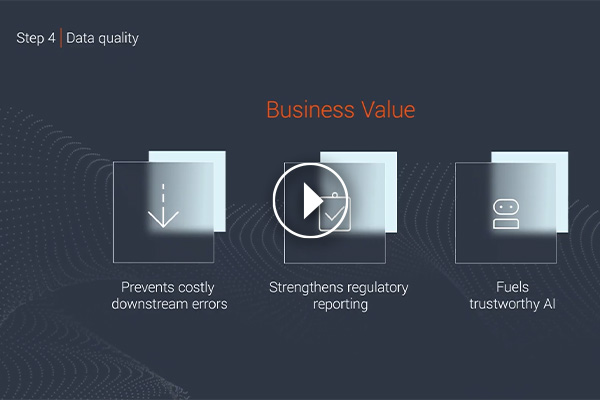 Step 4 | Data quality

Business Value

Prevents costly downstream errors

Strengthens regulatory reporting

Fuels trustworthy AI